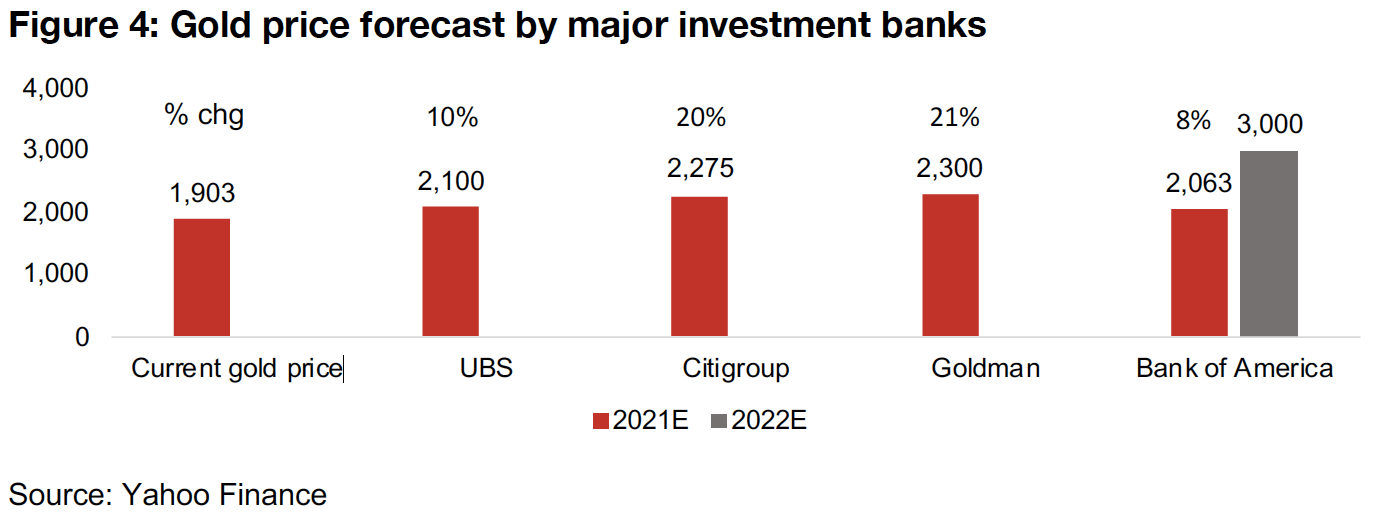 Figure 4: Gold price forecast by major investment banks

4,000
3,000
2,000
1,000
0

% chg
10%
20%
21%
8%

1,903
2,100
2,275
2,300
2,063
3,000

Current gold price
UBS
Citigroup
Goldman
Bank of America

2021E
2022E

Source: Yahoo Finance